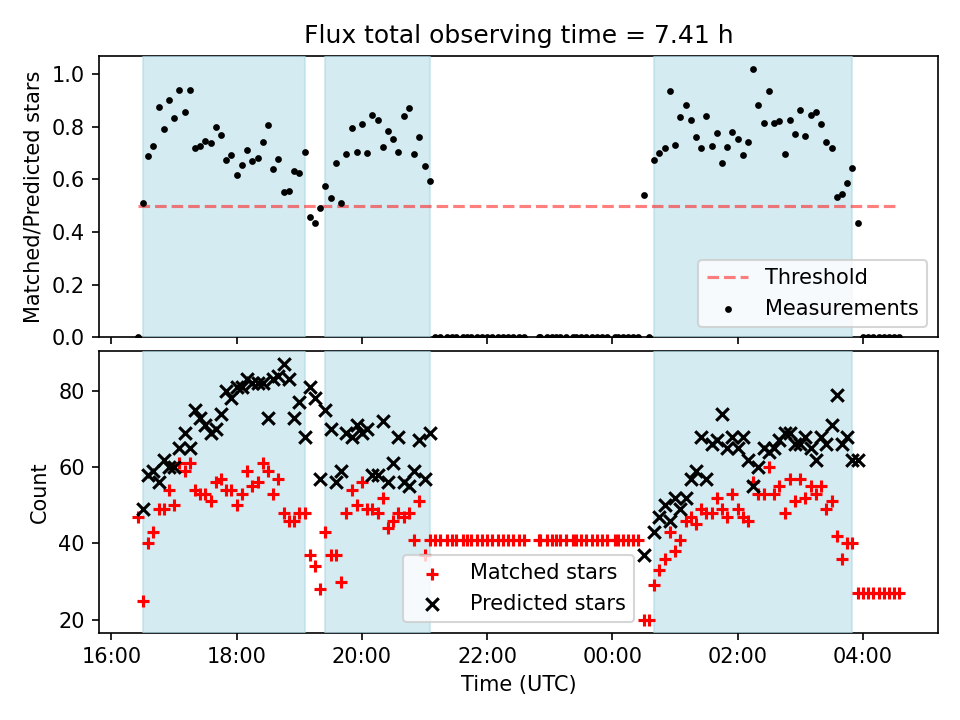 Flux total observing time = 7.41 h

Matched/Predicted stars

1.0
0.8
0.6
0.4
0.2
0.0

Threshold
Measurements

Count

80
60
40
20

Matched stars
Predicted stars

16:00
18:00
20:00
22:00
00:00
02:00
04:00

Time (UTC)